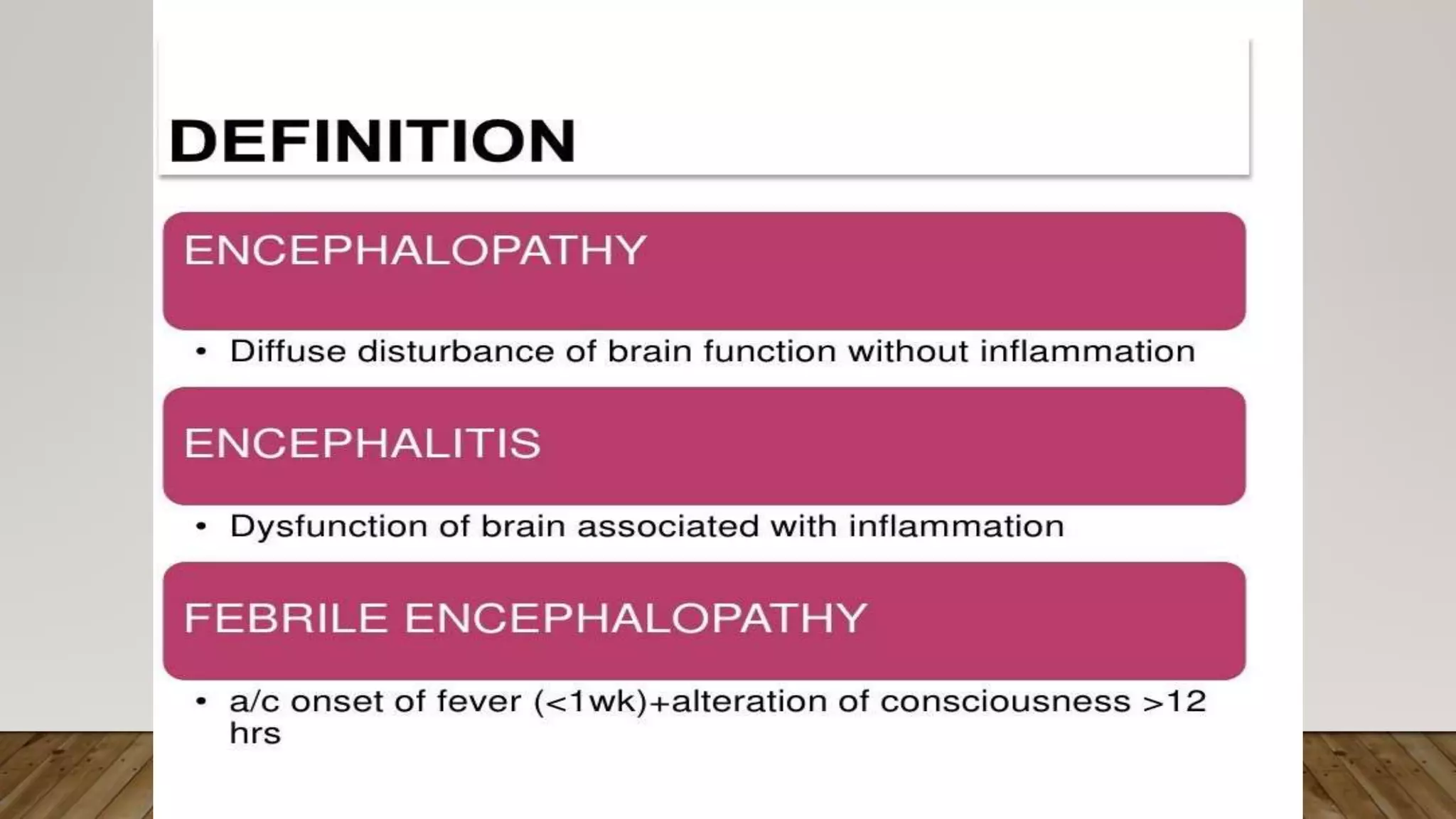 DEFINITION

ENCEPHALOPATHY

• Diffuse disturbance of brain function without inflammation

ENCEPHALITIS

• Dysfunction of brain associated with inflammation

FEBRILE ENCEPHALOPATHY

• a/c onset of fever (<1wk)+alteration of consciousness >12 hrs